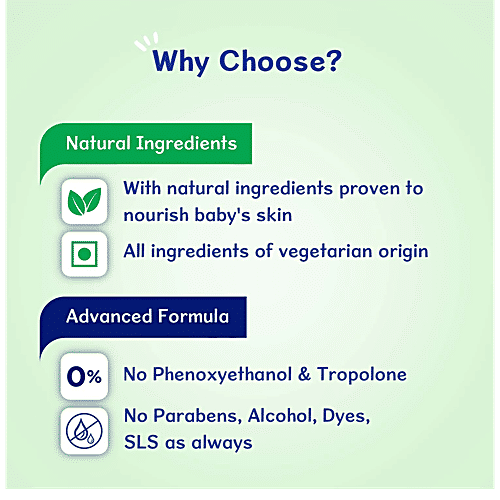 Why Choose?

Natural Ingredients

With natural ingredients proven to nourish baby's skin

All ingredients of vegetarian origin

Advanced Formula

0%

No Phenoxyethanol & Tropolone

No Parabens, Alcohol, Dyes, SLS as always